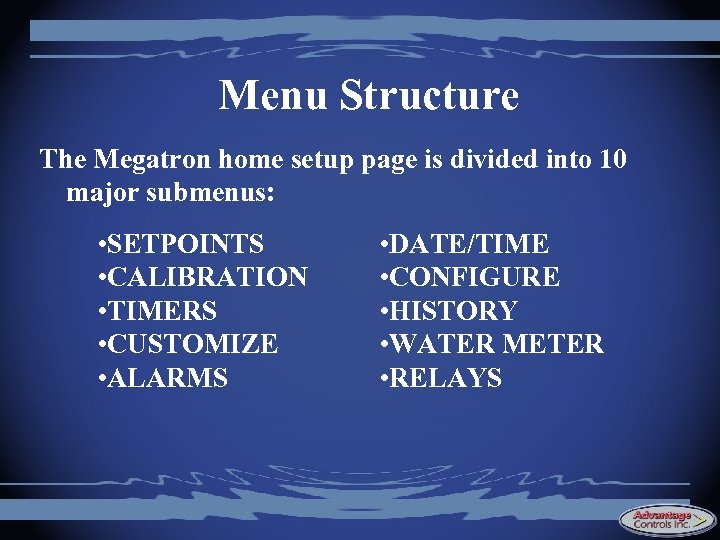 Menu Structure

The Megatron home setup page is divided into 10 major submenus:

•SETPOINTS
•CALIBRATION
•TIMERS
•CUSTOMIZE
•ALARMS

•DATE/TIME
•CONFIGURE
•HISTORY
•WATER METER
•RELAYS

Advantage Controls Inc.